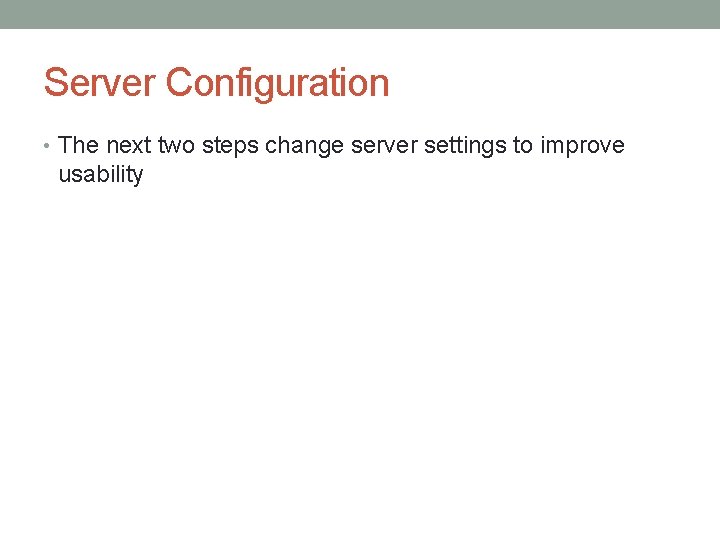 Server Configuration

• The next two steps change server settings to improve usability